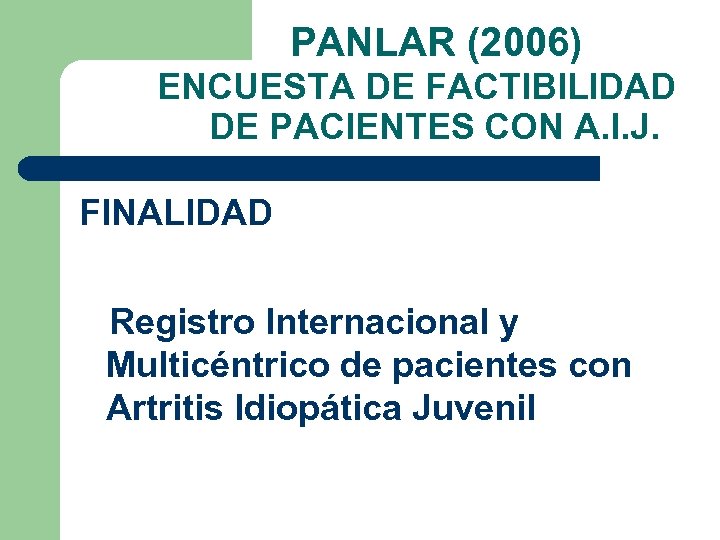 PANLAR (2006)
ENCUESTA DE FACTIBILIDAD DE PACIENTES CON A.I.J.

FINALIDAD

Registro Internacional y Multicéntrico de pacientes con Artritis Idiopática Juvenil